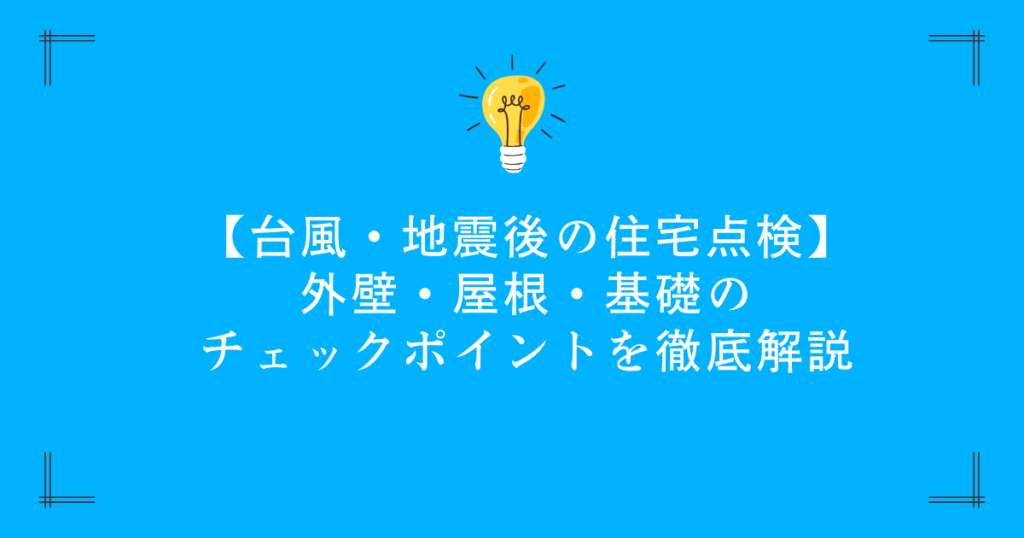 【台風・地震後の住宅点検】
外壁・屋根・基礎の
チェックポイントを徹底解説